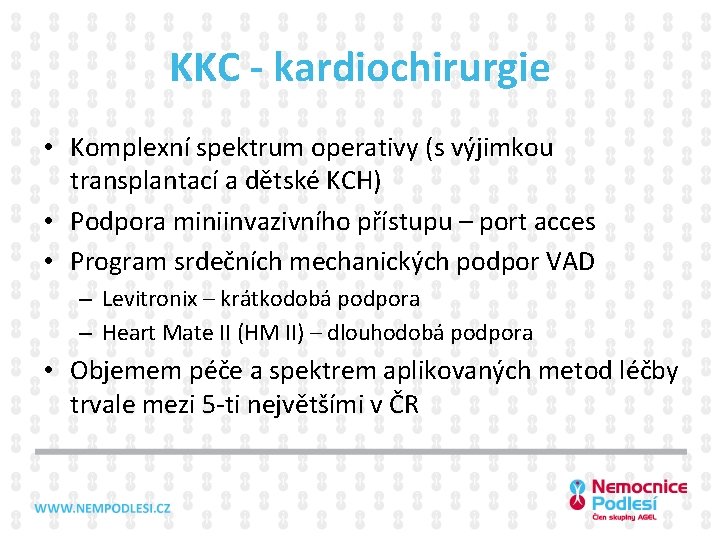 KKC - kardiochirurgie

• Komplexní spektrum operativy (s výjimkou transplantací a dětské KCH)
• Podpora miniinvazivního přístupu – port acces
• Program srdečních mechanických podpor VAD
– Levitronix – krátkodobá podpora
– Heart Mate II (HM II) – dlouhodobá podpora
• Objemem péče a spektrem aplikovaných metod léčby trvale mezi 5-ti největšími v ČR

WWW.NEMPODLESI.CZ

Nemocnice Podlesí
Člen skupiny AGEL